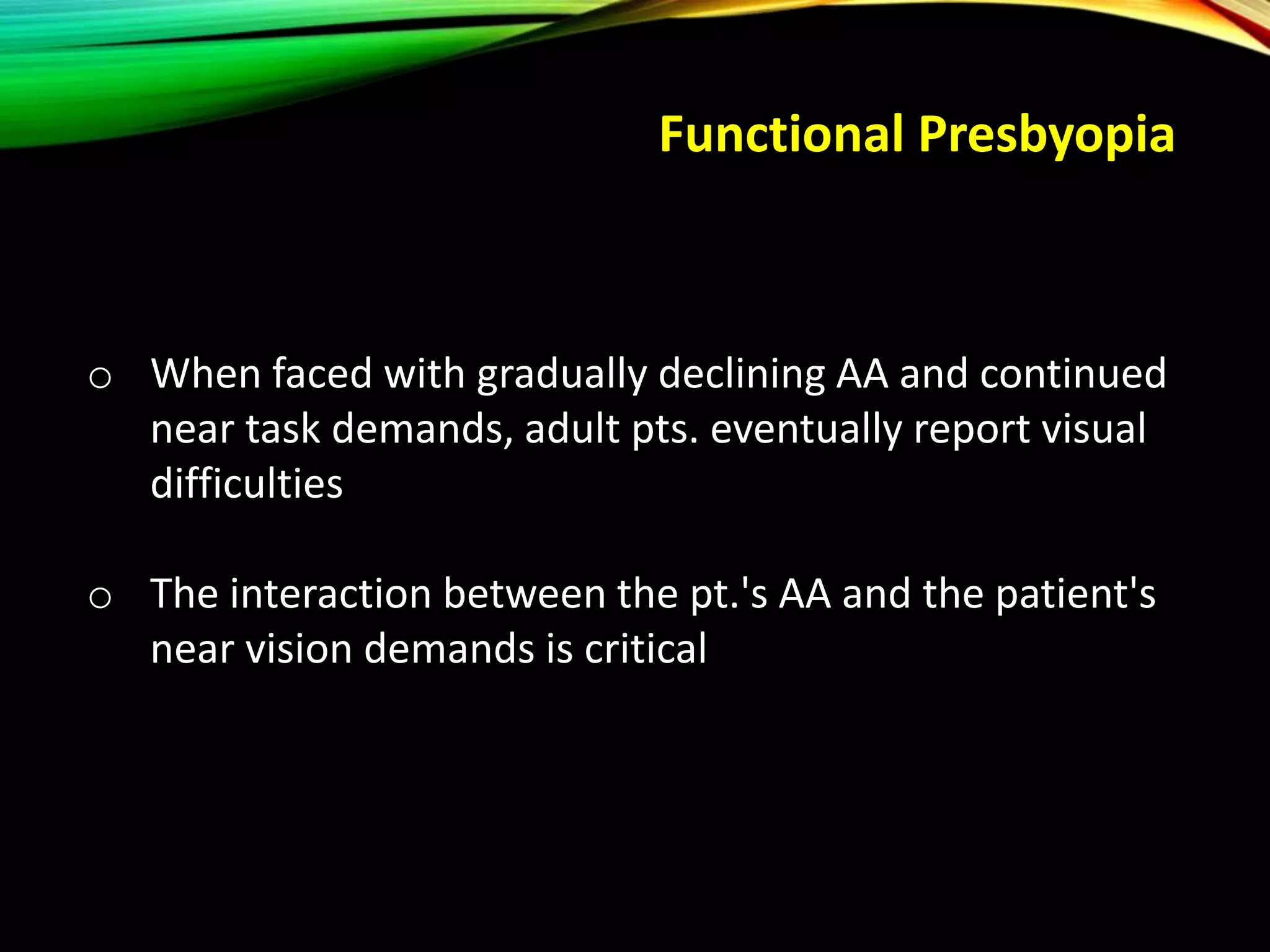 Functional Presbyopia

o When faced with gradually declining AA and continued near task demands, adult pts. eventually report visual difficulties

o The interaction between the pt.'s AA and the patient's near vision demands is critical